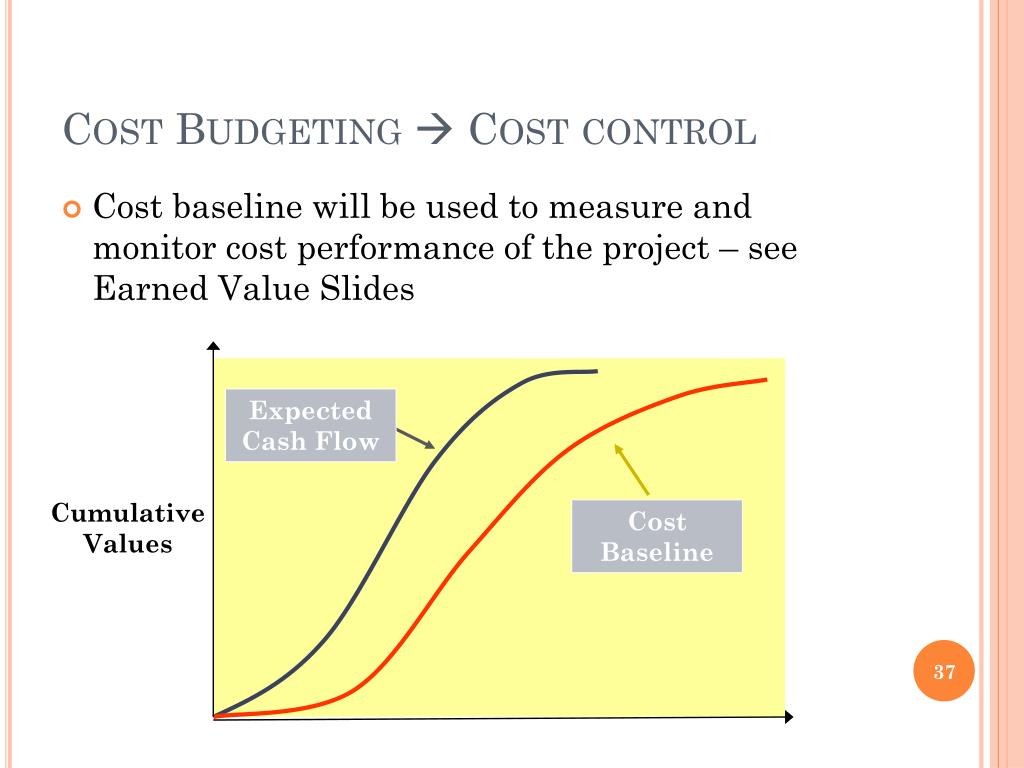 COST BUDGETING → COST CONTROL

Cost baseline will be used to measure and monitor cost performance of the project – see Earned Value Slides

Expected Cash Flow

Cumulative Values

Cost Baseline

37